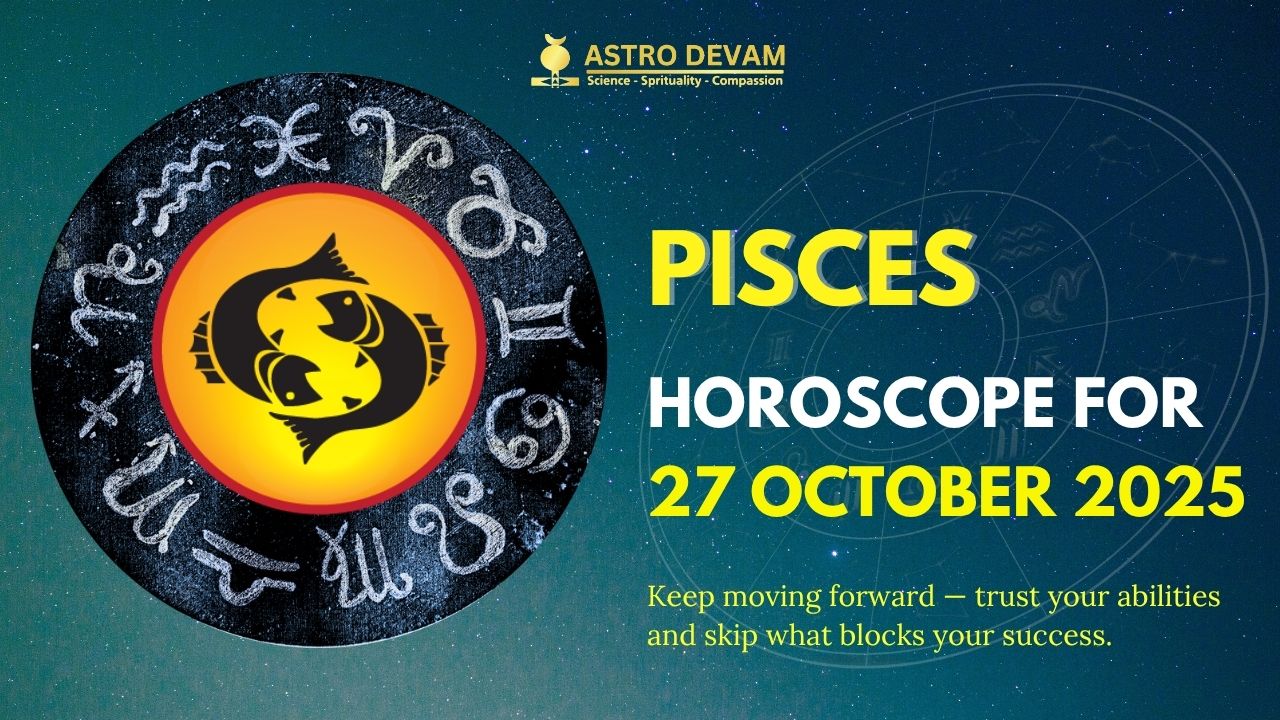 ASTRO DEVAM
Science - Sprituality - Compassion

PISCES

HOROSCOPE FOR
27 OCTOBER 2025

Keep moving forward — trust your abilities and skip what blocks your success.